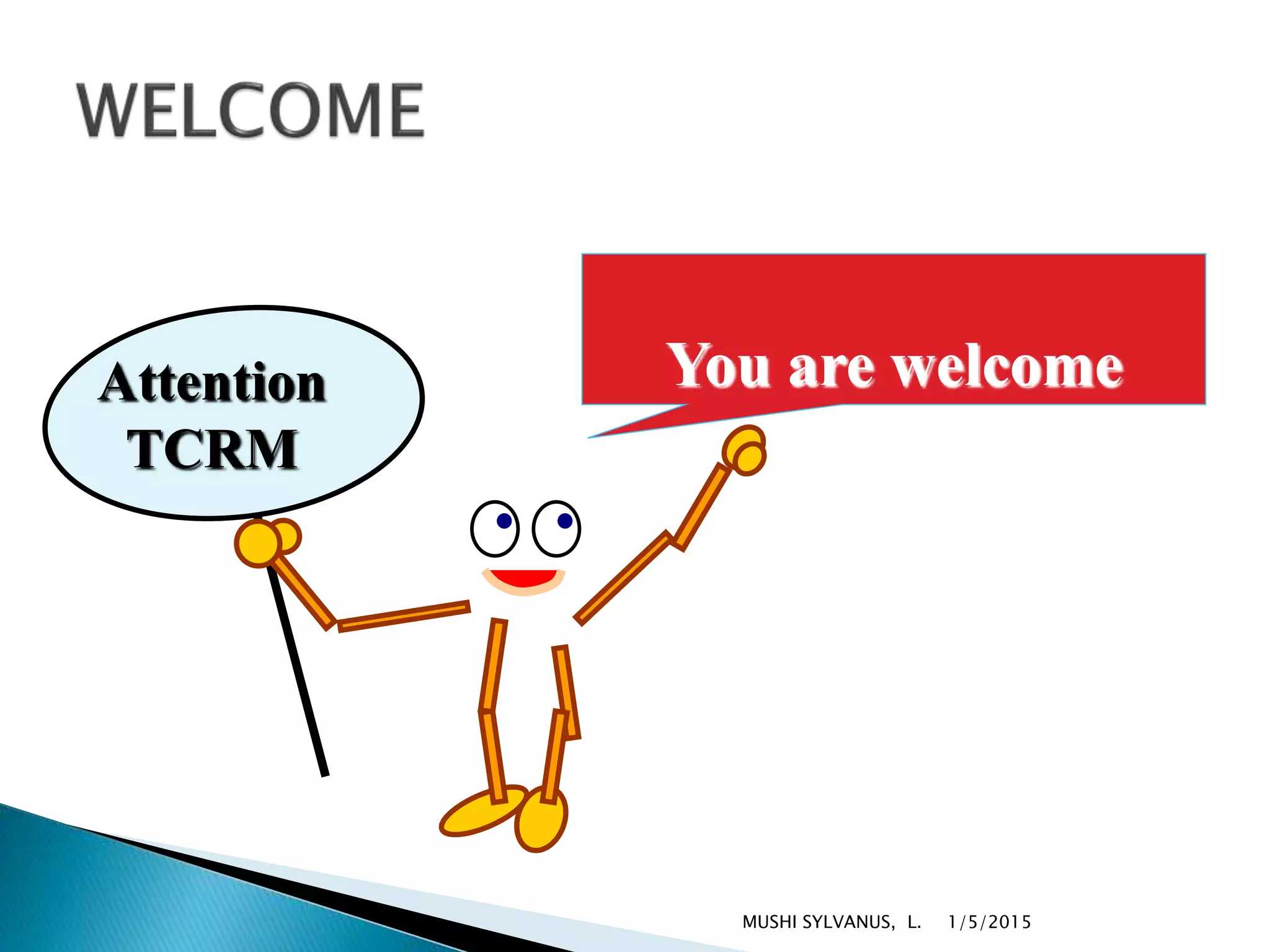 WELCOME

Attention
TCRM

You are welcome

MUSHI SYLVANUS, L. 1/5/2015